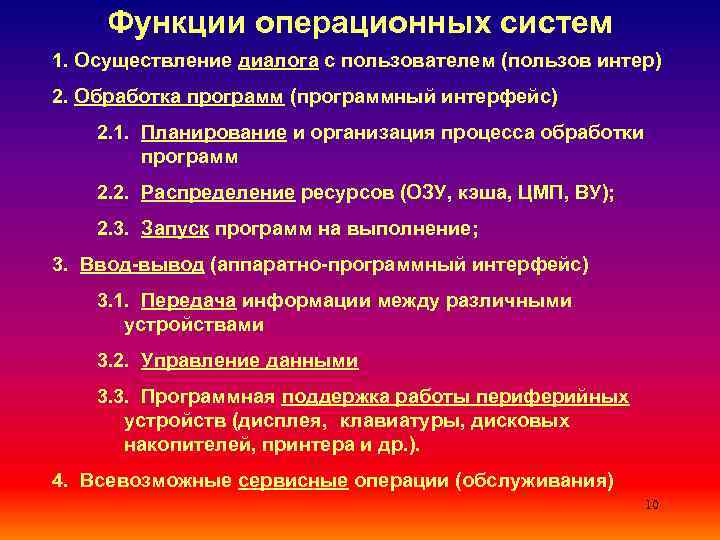 Функции операционных систем

1. Осуществление диалога с пользователем (пользов интер)

2. Обработка программ (программный интерфейс)

2.1. Планирование и организация процесса обработки программ

2.2. Распределение ресурсов (ОЗУ, кэша, ЦМП, ВУ);

2.3. Запуск программ на выполнение;

3. Ввод-вывод (аппаратно-программный интерфейс)

3.1. Передача информации между различными устройствами

3.2. Управление данными

3.3. Программная поддержка работы периферийных устройств (дисплея, клавиатуры, дисковых накопителей, принтера и др.).

4. Всевозможные сервисные операции (обслуживания)

10